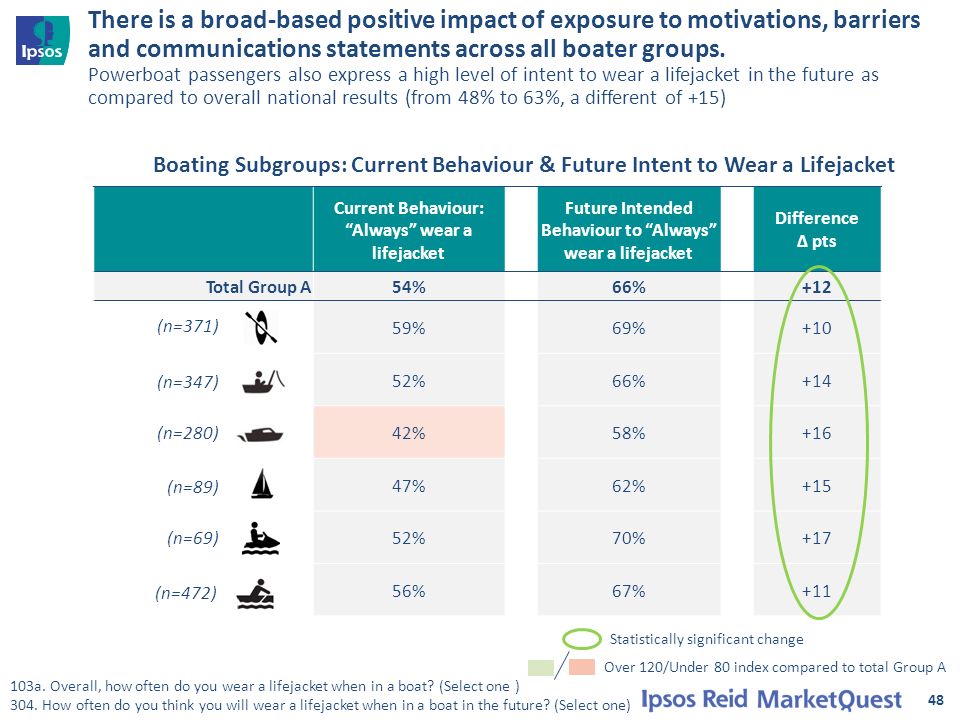 Ipsos

There is a broad-based positive impact of exposure to motivations, barriers and communications statements across all boater groups.

Powerboat passengers also express a high level of intent to wear a lifejacket in the future as compared to overall national results (from 48% to 63%, a different of +15)

Boating Subgroups: Current Behaviour & Future Intent to Wear a Lifejacket

| | Current Behaviour: "Always" wear a lifejacket | Future Intended Behaviour to "Always" wear a lifejacket | Difference Δ pts |
|---|---|---|---|
| Total Group A | 54% | 66% | +12 |
| (n=371) | 59% | 69% | +10 |
| (n=347) | 52% | 66% | +14 |
| (n=280) | 42% | 58% | +16 |
| (n=89) | 47% | 62% | +15 |
| (n=69) | 52% | 70% | +17 |
| (n=472) | 56% | 67% | +11 |

Statistically significant change

Over 120/Under 80 index compared to total Group A

103a. Overall, how often do you wear a lifejacket when in a boat? (Select one )
304. How often do you think you will wear a lifejacket when in a boat in the future? (Select one)

Ipsos Reid MarketQuest

48